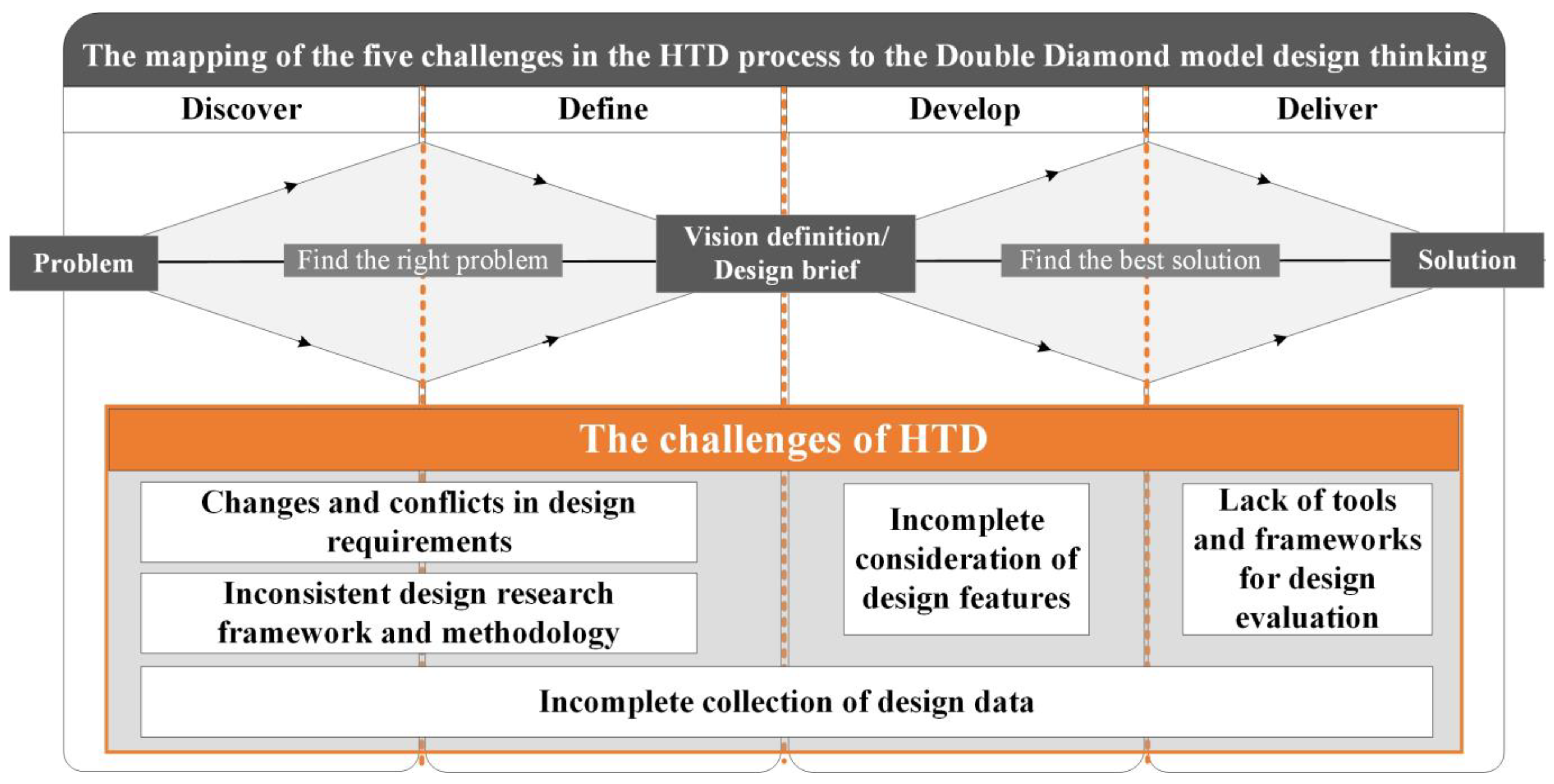 The mapping of the five challenges in the HTD process to the Double Diamond model design thinking

Discover

Define

Develop

Deliver

Problem

Find the right problem

Vision definition/ Design brief

Find the best solution

Solution

The challenges of HTD

Changes and conflicts in design requirements

Inconsistent design research framework and methodology

Incomplete consideration of design features

Lack of tools and frameworks for design evaluation

Incomplete collection of design data